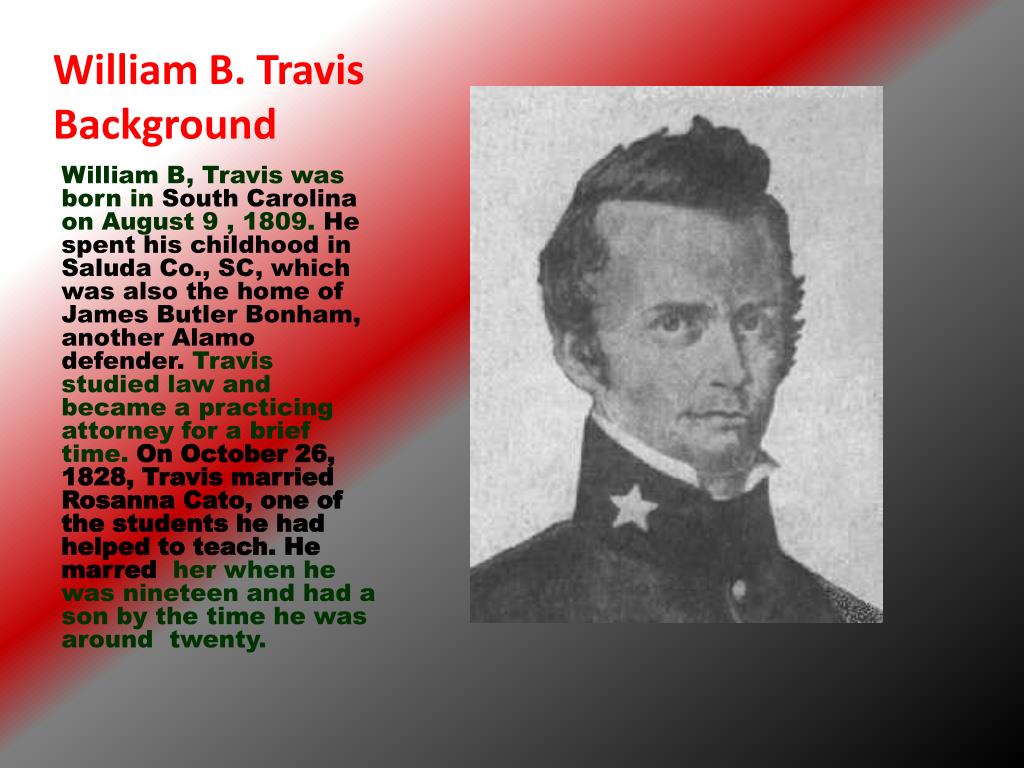 William B. Travis Background

William B, Travis was born in South Carolina on August 9 , 1809. He spent his childhood in Saluda Co., SC, which was also the home of James Butler Bonham, another Alamo defender. Travis studied law and became a practicing attorney for a brief time. On October 26, 1828, Travis married Rosanna Cato, one of the students he had helped to teach. He marred her when he was nineteen and had a son by the time he was around twenty.